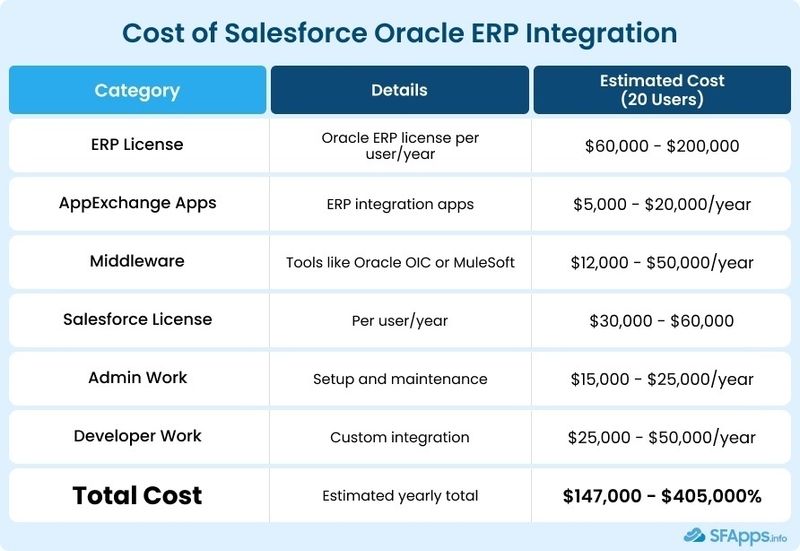 Cost of Salesforce Oracle ERP Integration

| Category | Details | Estimated Cost (20 Users) |
|---|---|---|
| ERP License | Oracle ERP license per user/year | \$60,000 - \$200,000 |
| AppExchange Apps | ERP integration apps | \$5,000 - \$20,000/year |
| Middleware | Tools like Oracle OIC or MuleSoft | \$12,000 - \$50,000/year |
| Salesforce License | Per user/year | \$30,000 - \$60,000 |
| Admin Work | Setup and maintenance | \$15,000 - \$25,000/year |
| Developer Work | Custom integration | \$25,000 - \$50,000/year |
| Total Cost | Estimated yearly total | \$147,000 - \$405,000% |

SFApps.info